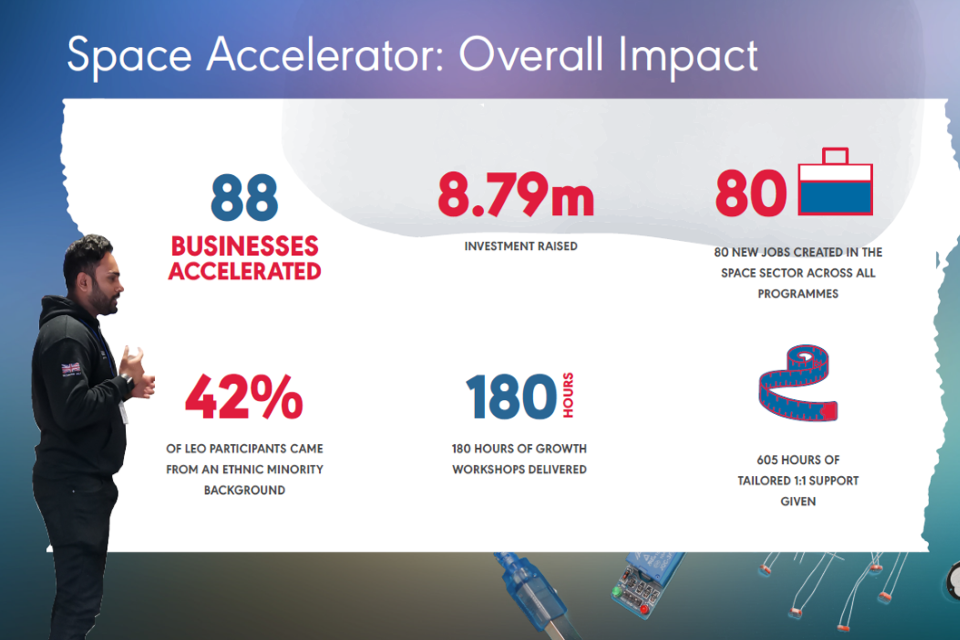 Space Accelerator: Overall Impact

88
BUSINESSES ACCELERATED

8.79m
INVESTMENT RAISED

80
80 NEW JOBS CREATED IN THE SPACE SECTOR ACROSS ALL PROGRAMMES

42%
OF LEO PARTICIPANTS CAME FROM AN ETHNIC MINORITY BACKGROUND

180 HOURS
180 HOURS OF GROWTH WORKSHOPS DELIVERED

605 HOURS OF TAILORED 1:1 SUPPORT GIVEN